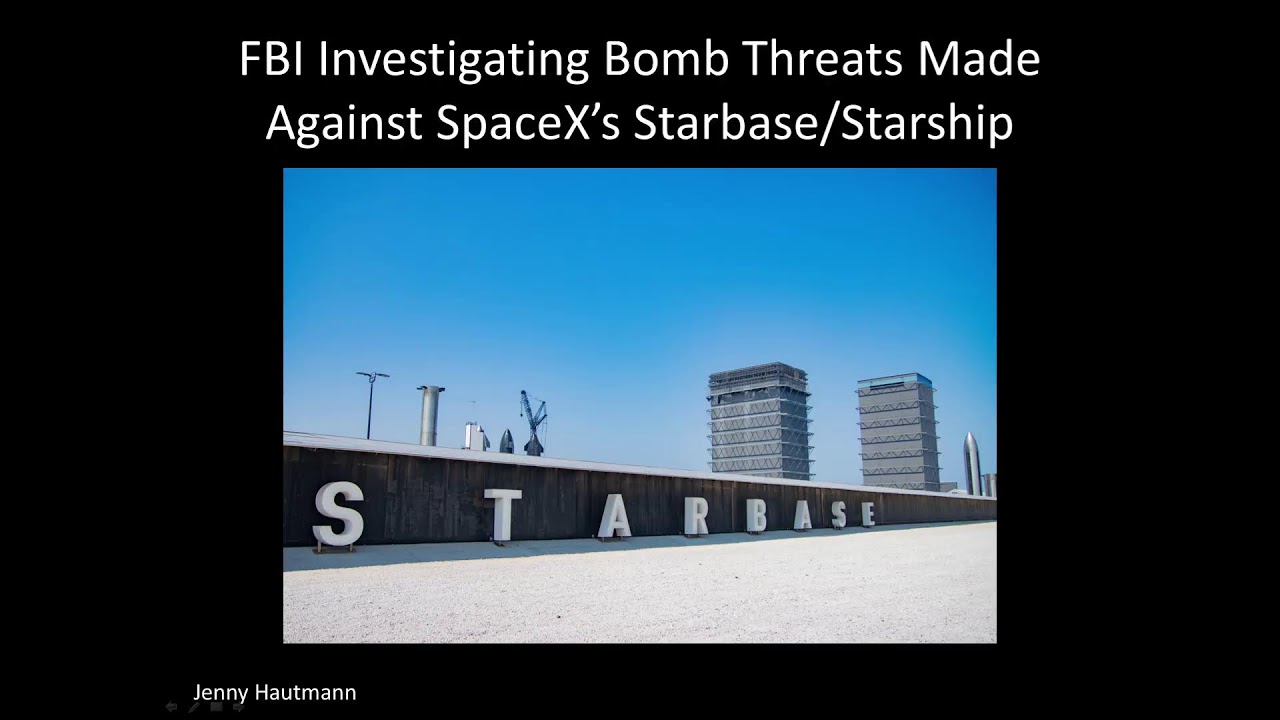 FBI Investigating Bomb Threats Made Against SpaceX's Starbase/Starship

STARBASE

Jenny Hautmann